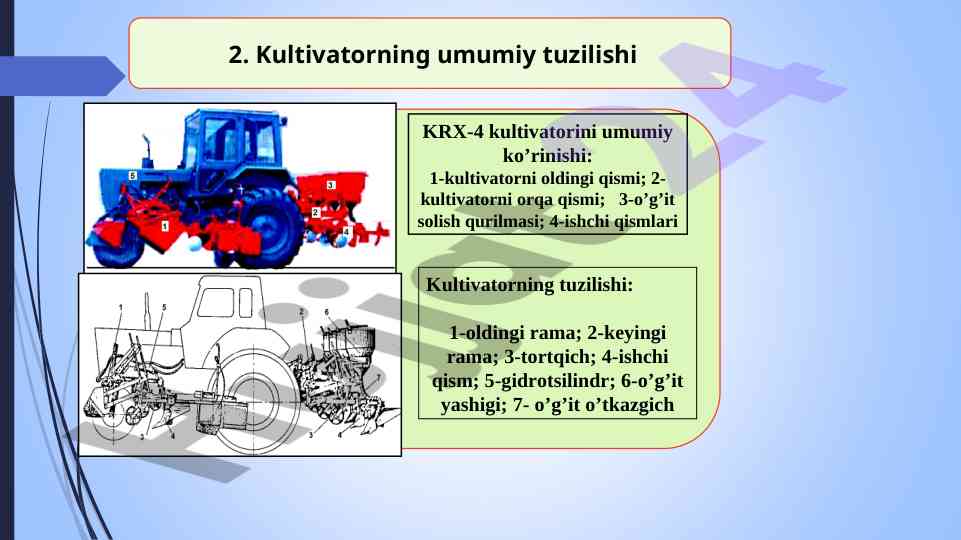 2. Kultivatorning umumiy tuzilishi

5
3
2
1
4

KRX-4 kultivatorini umumiy ko'rinishi:
1-kultivatorni oldingi qismi; 2-kultivatorni orqa qismi; 3-o'g'it solish qurilmasi; 4-ishchi qismlari

1
5
2
6
7
3
4
3
4

Kultivatorning tuzilishi:

1-oldingi rama; 2-keyingi rama; 3-tortqich; 4-ishchi qism; 5-gidrotsilindr; 6-o'g'it yashigi; 7- o'g'it o'tkazgich